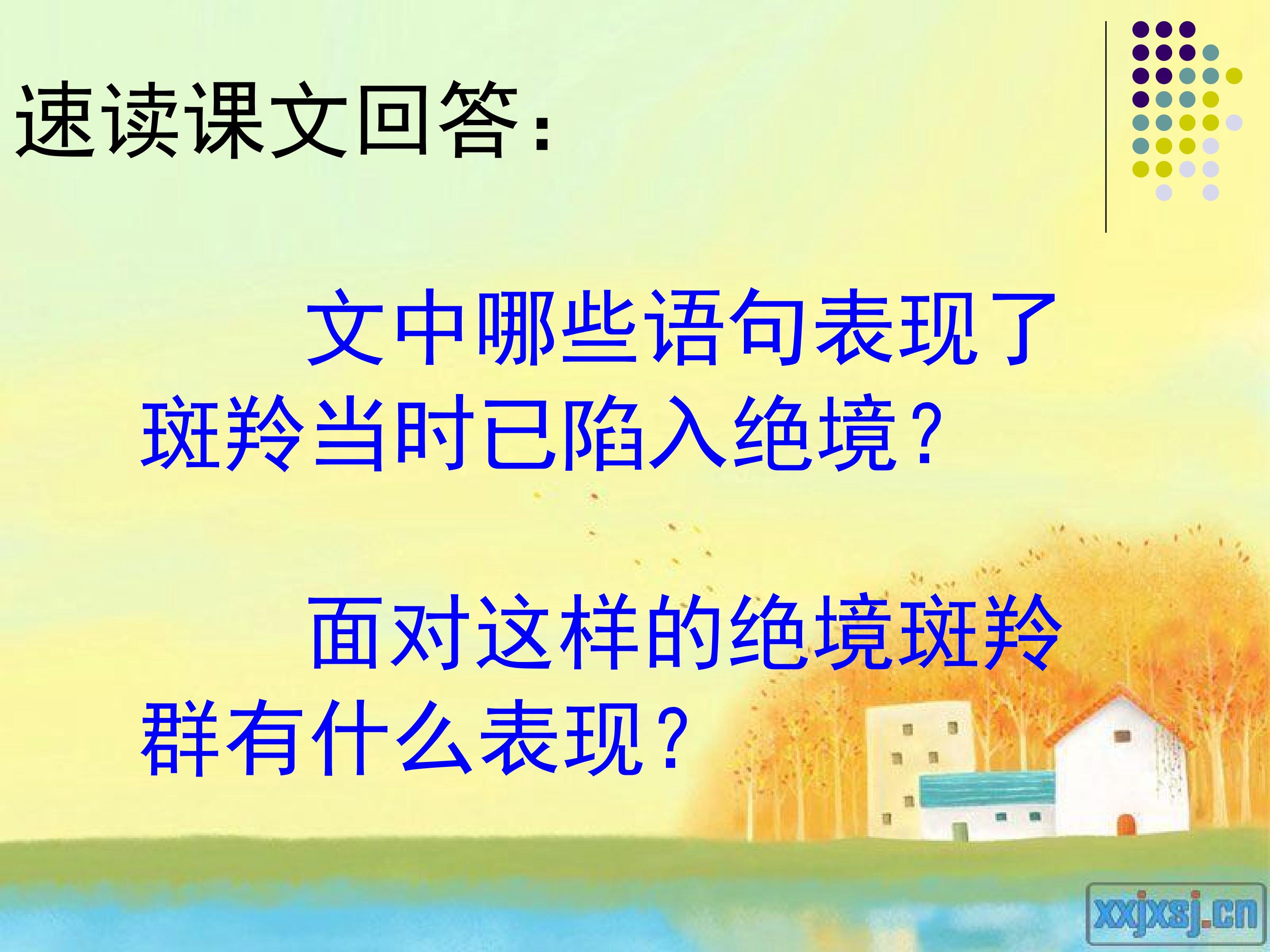 速读课文回答：

文中哪些语句表现了斑羚当时已陷入绝境？

面对这样的绝境斑羚群有什么表现？

xxjxsj.cn